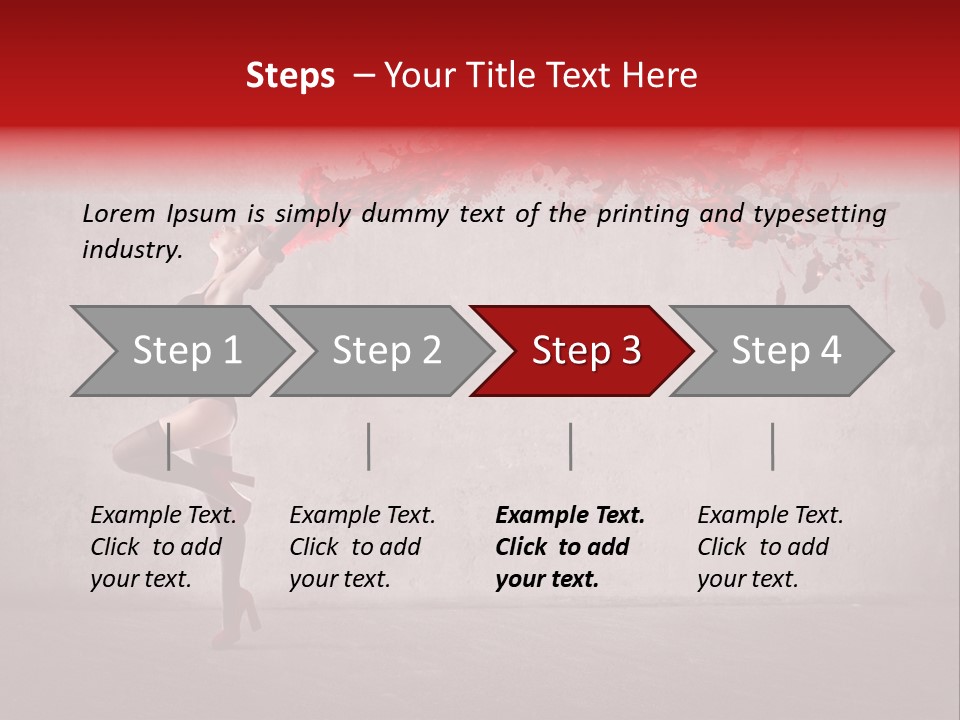 Steps – Your Title Text Here

Lorem Ipsum is simply dummy text of the printing and typesetting industry.

Step 1

Step 2

Step 3

Step 4

Example Text. Click to add your text.

Example Text. Click to add your text.

Example Text. Click to add your text.

Example Text. Click to add your text.